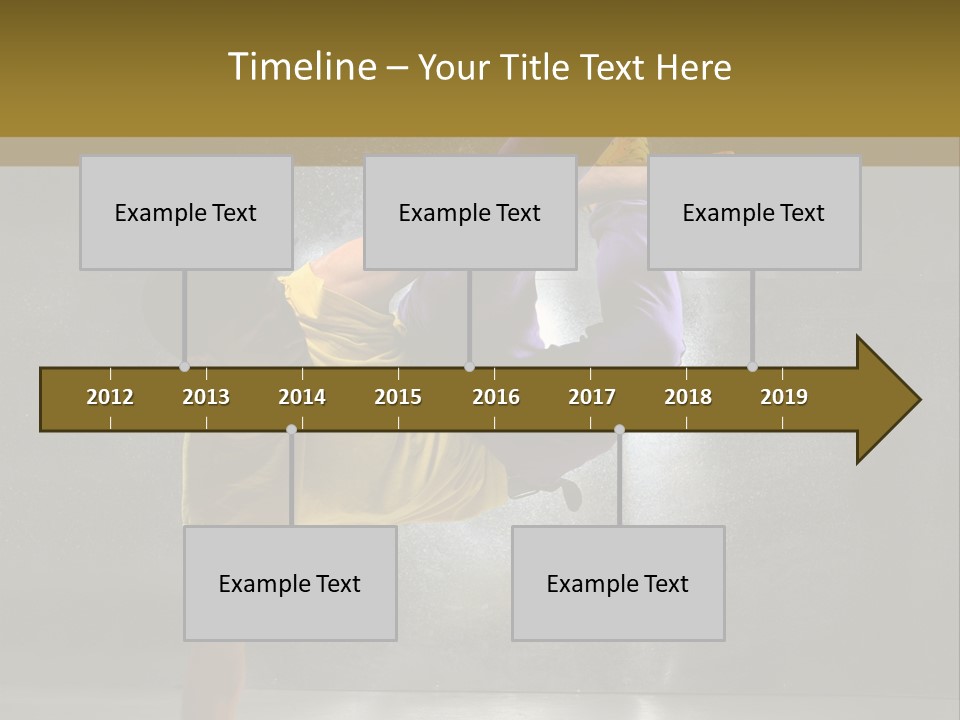 Timeline – Your Title Text Here

Example Text

Example Text

Example Text

2012 2013 2014 2015 2016 2017 2018 2019

Example Text

Example Text